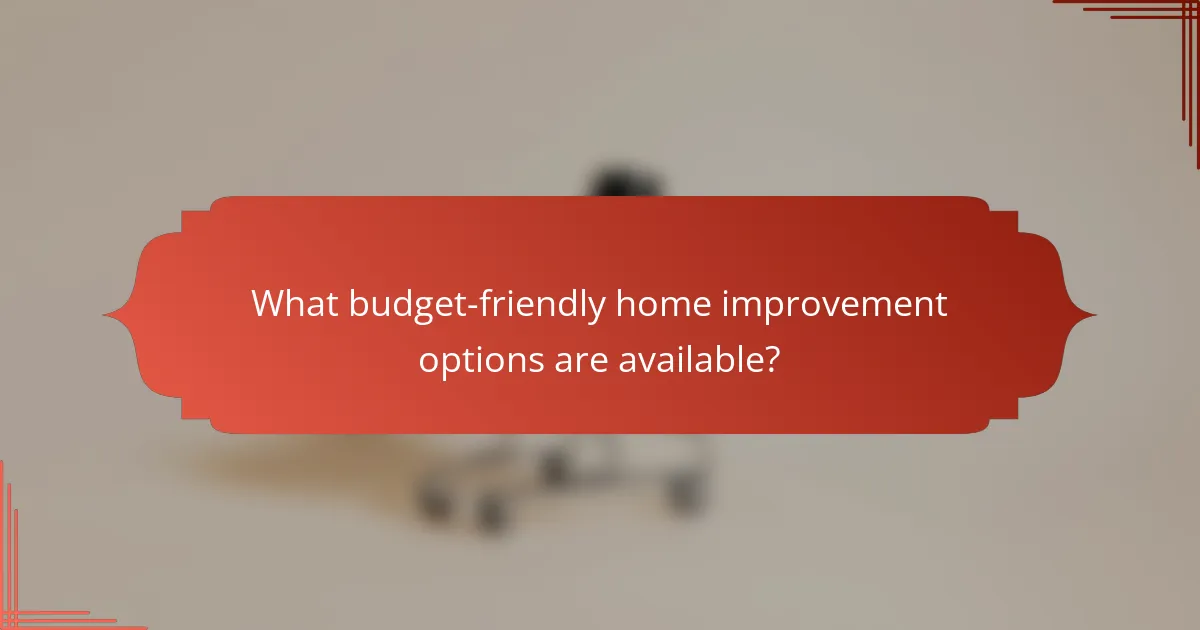 What budget-friendly home improvement options are available?